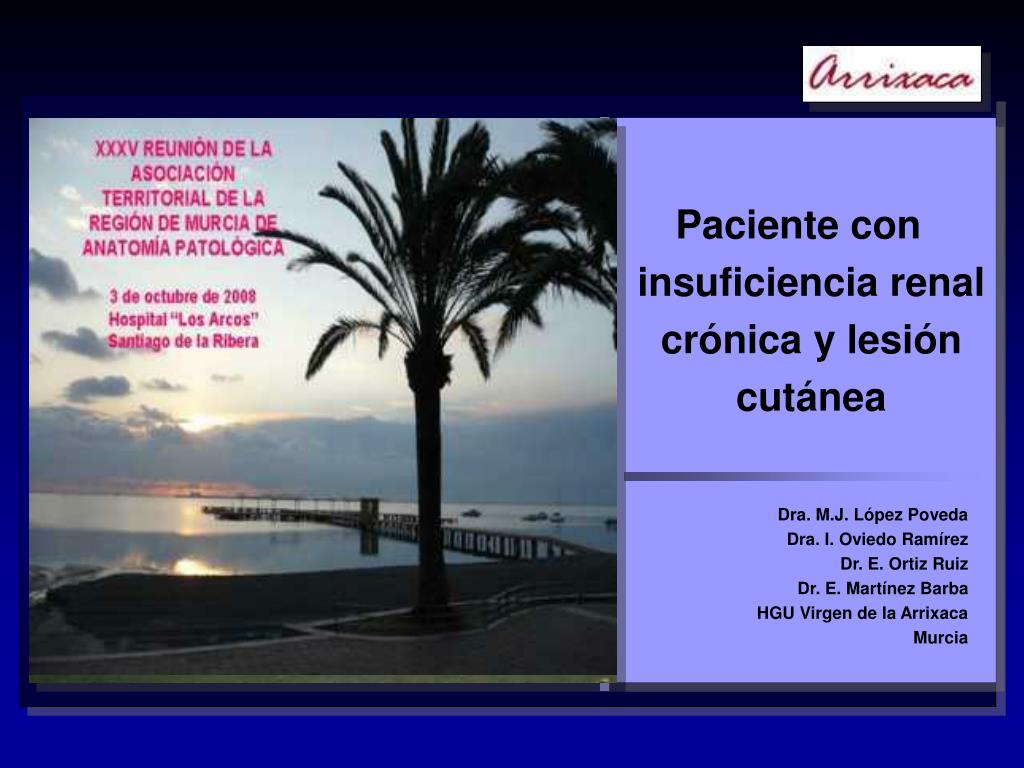 Arrixaca

XXXV REUNIÓN DE LA ASOCIACIÓN TERRITORIAL DE LA REGIÓN DE MURCIA DE ANATOMÍA PATOLÓGICA

3 de octubre de 2008
Hospital "Los Arcos"
Santiago de la Ribera

Paciente con insuficiencia renal crónica y lesión cutánea

Dra. M.J. López Poveda
Dra. I. Oviedo Ramírez
Dr. E. Ortiz Ruiz
Dr. E. Martínez Barba
HGU Virgen de la Arrixaca
Murcia